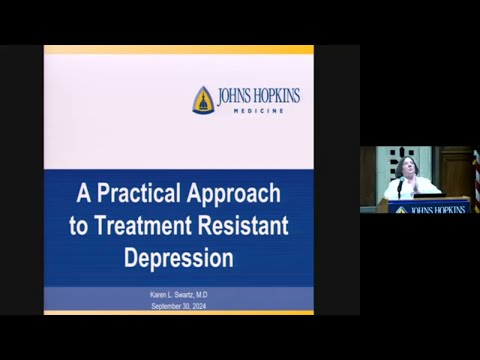 JOHNS HOPKINS
MEDICINE

A Practical Approach to Treatment Resistant Depression

Karen L. Swartz, M.D
September 30, 2024

JOHNS HOPKINS